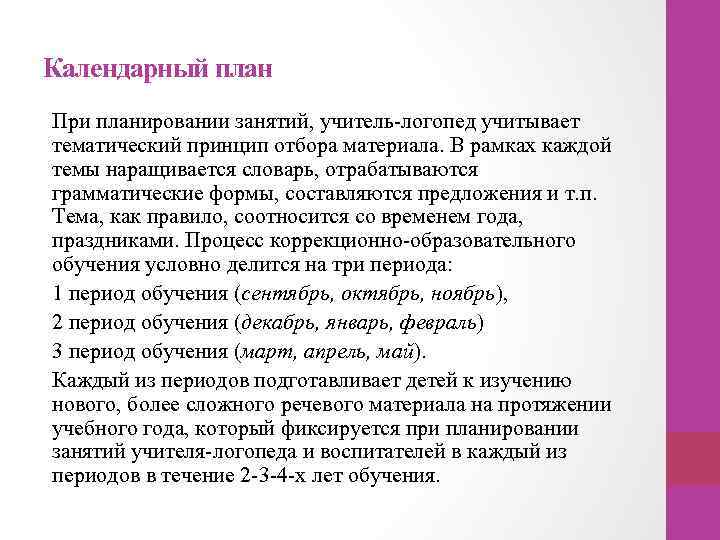 Календарный план

При планировании занятий, учитель-логопед учитывает тематический принцип отбора материала. В рамках каждой темы наращивается словарь, отрабатываются грамматические формы, составляются предложения и т.п. Тема, как правило, соотносится со временем года, праздниками. Процесс коррекционно-образовательного обучения условно делится на три периода:

1 период обучения (сентябрь, октябрь, ноябрь),

2 период обучения (декабрь, январь, февраль)

3 период обучения (март, апрель, май).

Каждый из периодов подготавливает детей к изучению нового, более сложного речевого материала на протяжении учебного года, который фиксируется при планировании занятий учителя-логопеда и воспитателей в каждый из периодов в течение 2-3-4-х лет обучения.